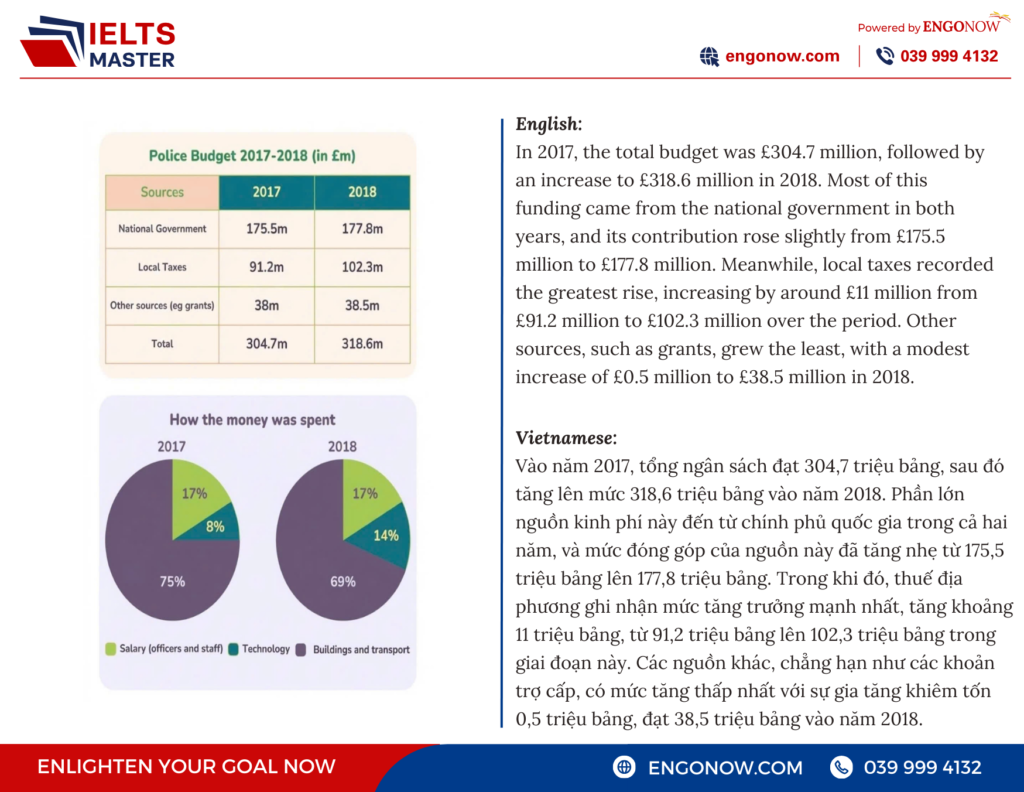 IELTS MASTER

Powered by ENGONOW

engonow.com | 039 999 4132

Police Budget 2017-2018 (in £m)

| Sources | 2017 | 2018 |
|---|---|---|
| National Government | 175.5m | 177.8m |
| Local Taxes | 91.2m | 102.3m |
| Other sources (eg grants) | 38m | 38.5m |
| Total | 304.7m | 318.6m |

How the money was spent

2017

17%
8%
75%

2018

17%
14%
69%

Salary (officers and staff) Technology Buildings and transport

English:
In 2017, the total budget was £304.7 million, followed by an increase to £318.6 million in 2018. Most of this funding came from the national government in both years, and its contribution rose slightly from £175.5 million to £177.8 million. Meanwhile, local taxes recorded the greatest rise, increasing by around £11 million from £91.2 million to £102.3 million over the period. Other sources, such as grants, grew the least, with a modest increase of £0.5 million to £38.5 million in 2018.

Vietnamese:
Vào năm 2017, tổng ngân sách đạt 304,7 triệu bảng, sau đó tăng lên mức 318,6 triệu bảng vào năm 2018. Phần lớn nguồn kinh phí này đến từ chính phủ quốc gia trong cả hai năm, và mức đóng góp của nguồn này đã tăng nhẹ từ 175,5 triệu bảng lên 177,8 triệu bảng. Trong khi đó, thuế địa phương ghi nhận mức tăng trưởng mạnh nhất, tăng khoảng 11 triệu bảng, từ 91,2 triệu bảng lên 102,3 triệu bảng trong giai đoạn này. Các nguồn khác, chẳng hạn như các khoản trợ cấp, có mức tăng thấp nhất với sự gia tăng khiêm tốn 0,5 triệu bảng, đạt 38,5 triệu bảng vào năm 2018.

ENLIGHTEN YOUR GOAL NOW

ENGONOW.COM 039 999 4132